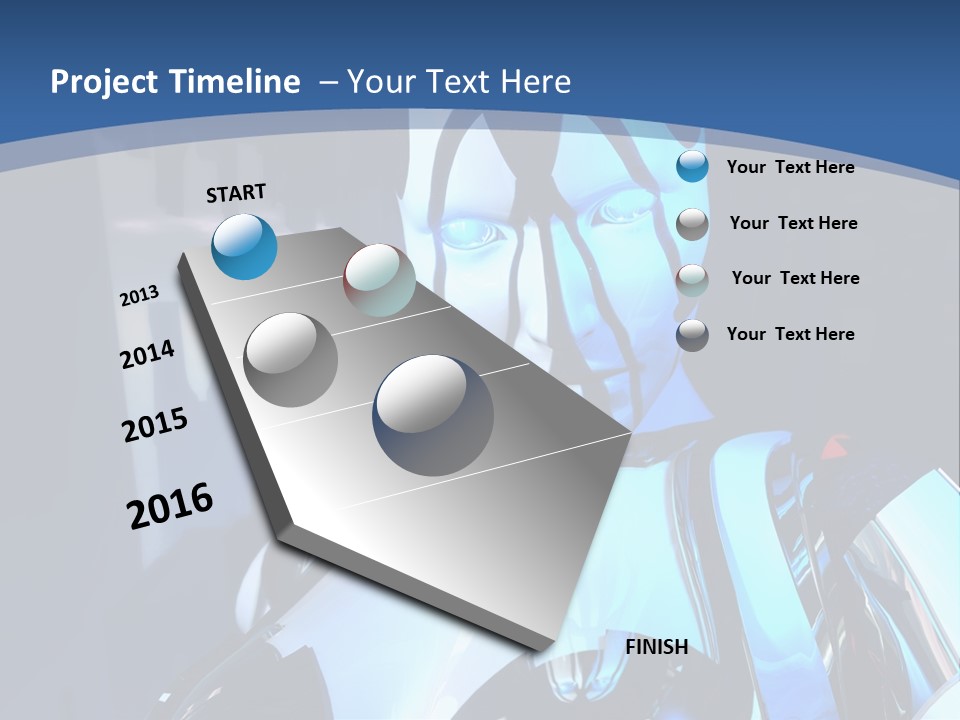 Project Timeline – Your Text Here

START

2013

2014

2015

2016

FINISH

Your Text Here

Your Text Here

Your Text Here

Your Text Here